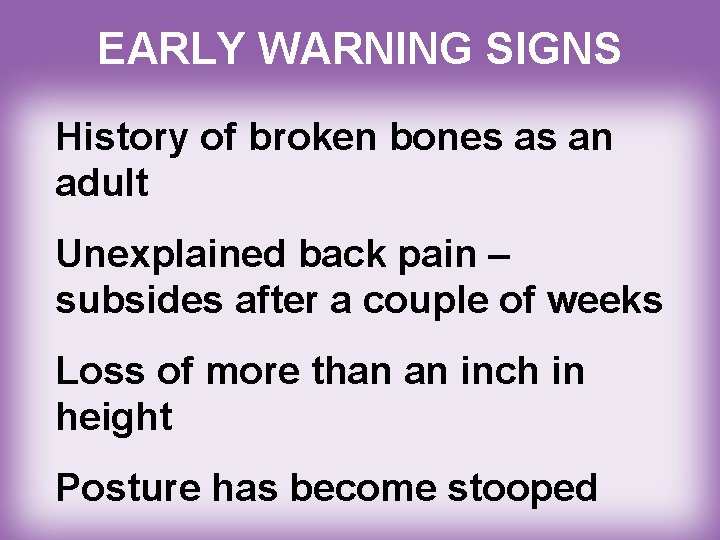 EARLY WARNING SIGNS

History of broken bones as an adult

Unexplained back pain – subsides after a couple of weeks

Loss of more than an inch in height

Posture has become stooped